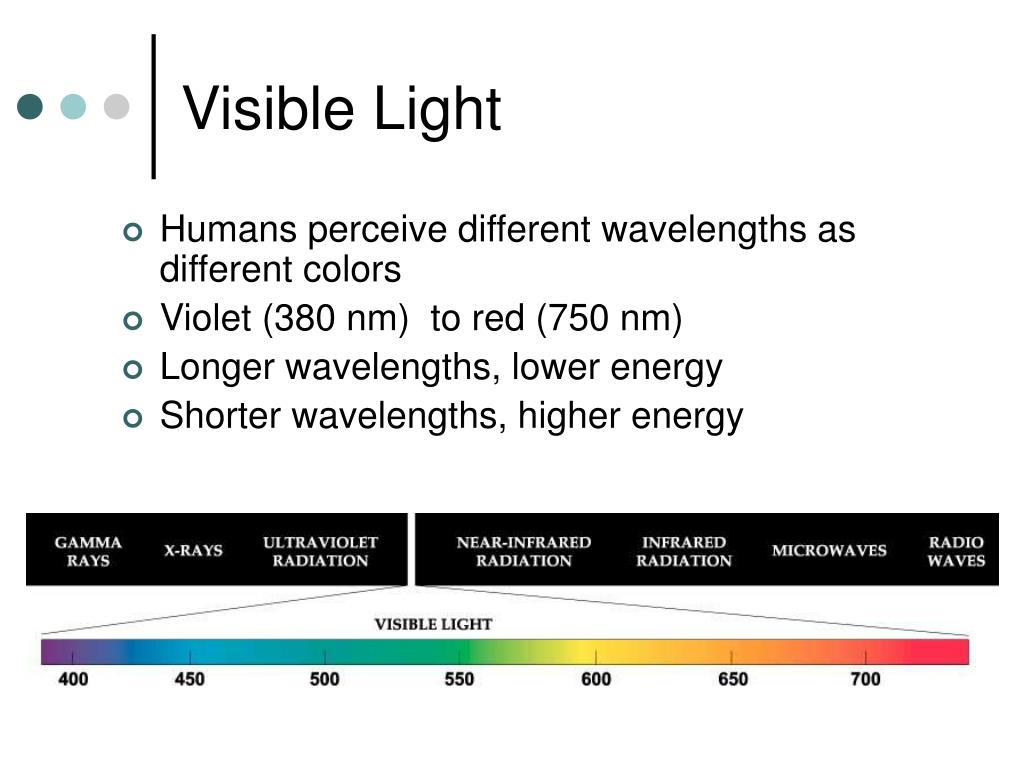 Visible Light

Humans perceive different wavelengths as different colors

Violet (380 nm) to red (750 nm)

Longer wavelengths, lower energy

Shorter wavelengths, higher energy

GAMMA RAYS

X-RAYS

ULTRAVIOLET RADIATION

NEAR-INFRARED RADIATION

INFRARED RADIATION

MICROWAVES

RADIO WAVES

VISIBLE LIGHT

400

450

500

550

600

650

700